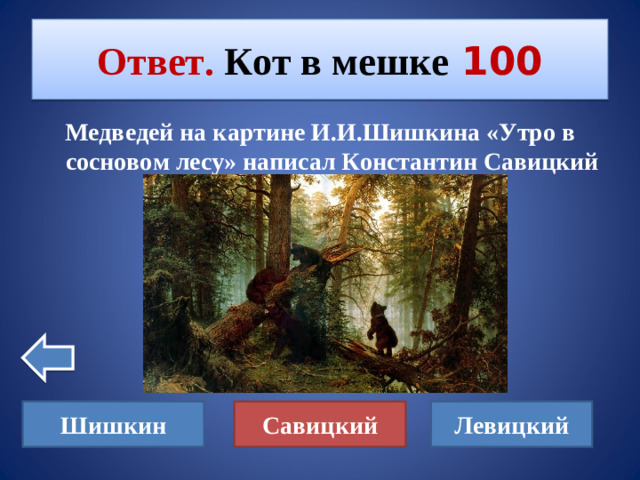 Ответ. Кот в мешке 100

Медведей на картине И.И.Шишкина «Утро в сосновом лесу» написал Константин Савицкий

Шишкин

Савицкий

Левицкий